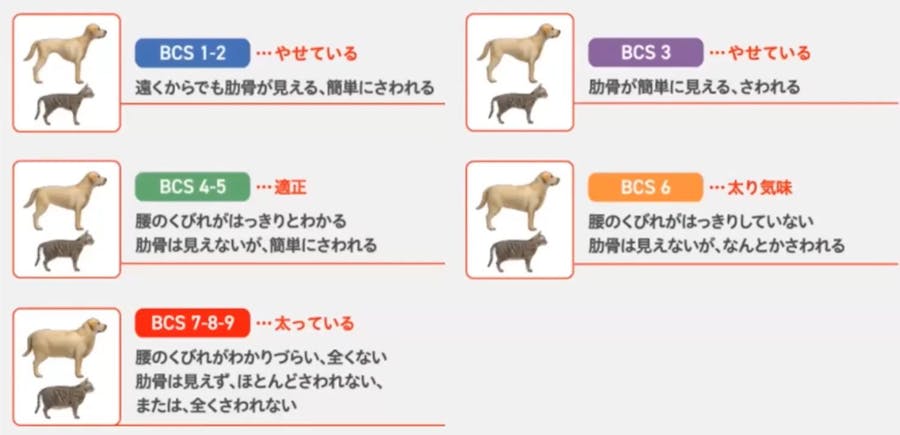 BCS 1-2 …やせている
遠くからでも肋骨が見える、簡単にさわれる

BCS 3 …やせている
肋骨が簡単に見える、さわれる

BCS 4-5 …適正
腰のくびれがはっきりとわかる
肋骨は見えないが、簡単にさわれる

BCS 6 …太り気味
腰のくびれがはっきりしていない
肋骨は見えないが、なんとかさわれる

BCS 7-8-9 …太っている
腰のくびれがわかりづらい、全くない
肋骨は見えず、ほとんどさわれない、
または、全くさわれない